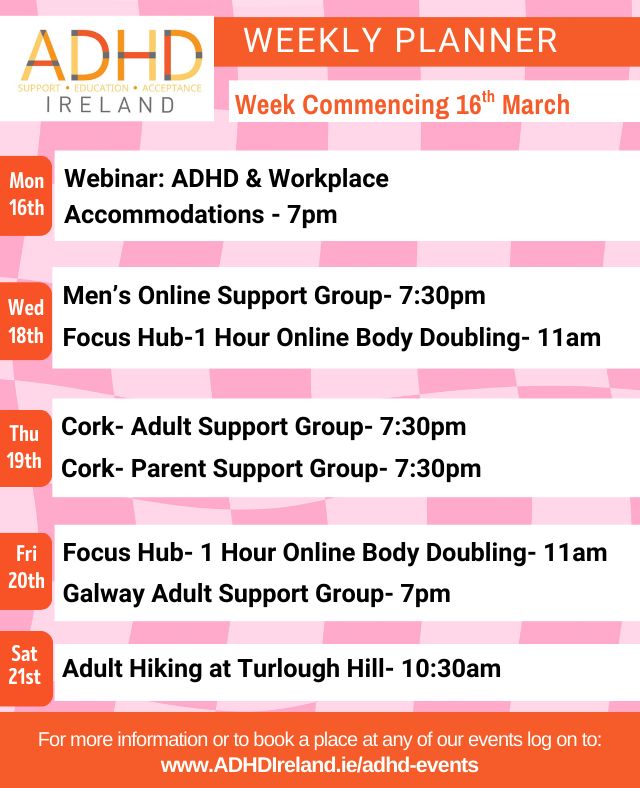 ADHD
SUPPORT • EDUCATION • ACCEPTANCE
IRELAND

WEEKLY PLANNER

Week Commencing 16$^{th}$ March

Mon 16th

Webinar: ADHD & Workplace Accommodations - 7pm

Wed 18th

Men's Online Support Group- 7:30pm

Focus Hub-1 Hour Online Body Doubling- 11am

Thu 19th

Cork- Adult Support Group- 7:30pm

Cork- Parent Support Group- 7:30pm

Fri 20th

Focus Hub- 1 Hour Online Body Doubling- 11am

Galway Adult Support Group- 7pm

Sat 21st

Adult Hiking at Turlough Hill- 10:30am

For more information or to book a place at any of our events log on to:
www.ADHDIreland.ie/adhd-events